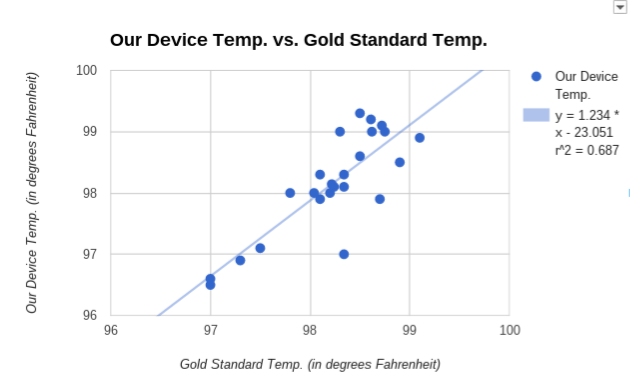 Our Device Temp. vs. Gold Standard Temp.

Our Device Temp. (in degrees Fahrenheit)

100
99
98
97
96

96
97
98
99
100

Gold Standard Temp. (in degrees Fahrenheit)

Our Device Temp.
y = 1.234 * x - 23.051
r^2 = 0.687